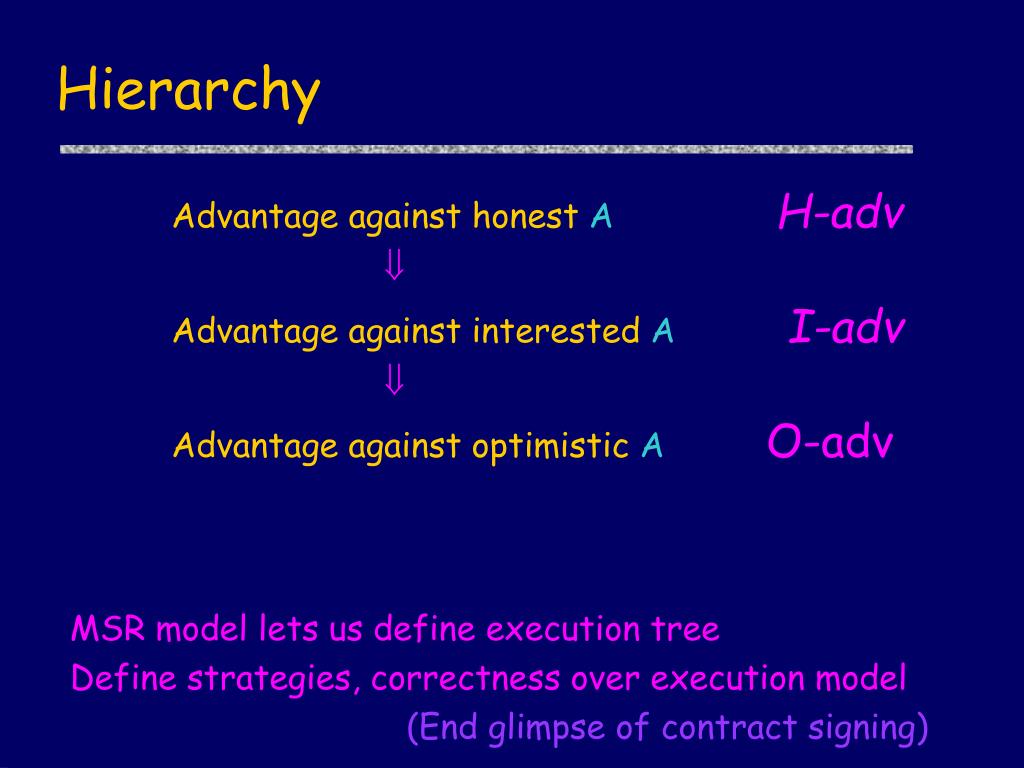 Hierarchy

Advantage against honest A H-adv

$\Downarrow$

Advantage against interested A I-adv

$\Downarrow$

Advantage against optimistic A O-adv

MSR model lets us define execution tree

Define strategies, correctness over execution model

(End glimpse of contract signing)